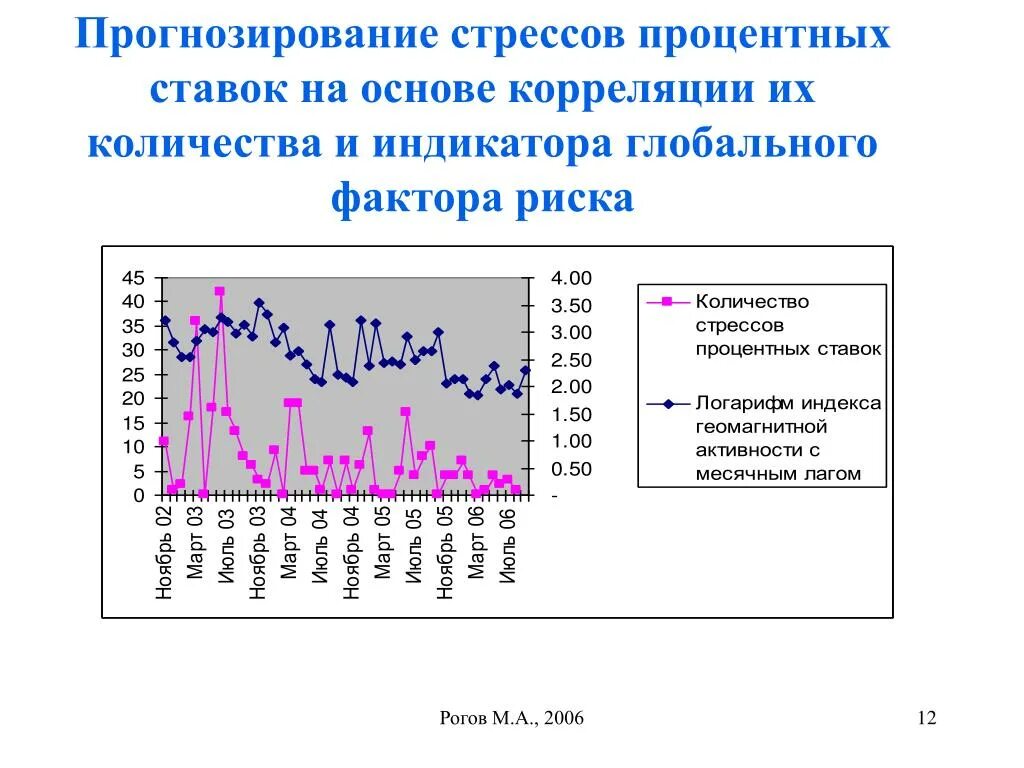 Прогнозирование стрессов процентных ставок на основе корреляции их количества и индикатора глобального фактора риска

45
40
35
30
25
20
15
10
5
0

4.00
3.50
3.00
2.50
2.00
1.50
1.00
0.50
-

Ноябрь 02
Март 03
Июль 03
Ноябрь 03
Март 04
Июль 04
Ноябрь 04
Март 05
Июль 05
Ноябрь 05
Март 06
Июль 06

Количество стрессов процентных ставок

Логарифм индекса геомагнитной активности с месячным лагом

Рогов М.А., 2006

12